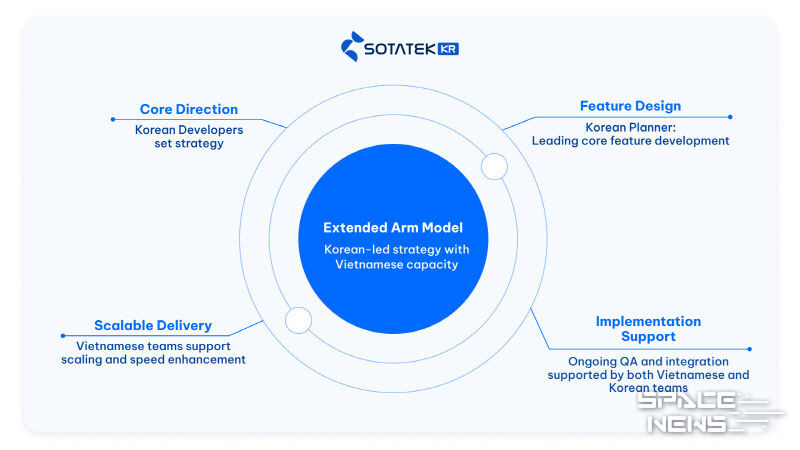 SOTATEK KR

Core Direction
Korean Developers set strategy

Feature Design
Korean Planner: Leading core feature development

Extended Arm Model
Korean-led strategy with Vietnamese capacity

Scalable Delivery
Vietnamese teams support scaling and speed enhancement

Implementation Support
Ongoing QA and integration supported by both Vietnamese and Korean teams

SPACE NEWS